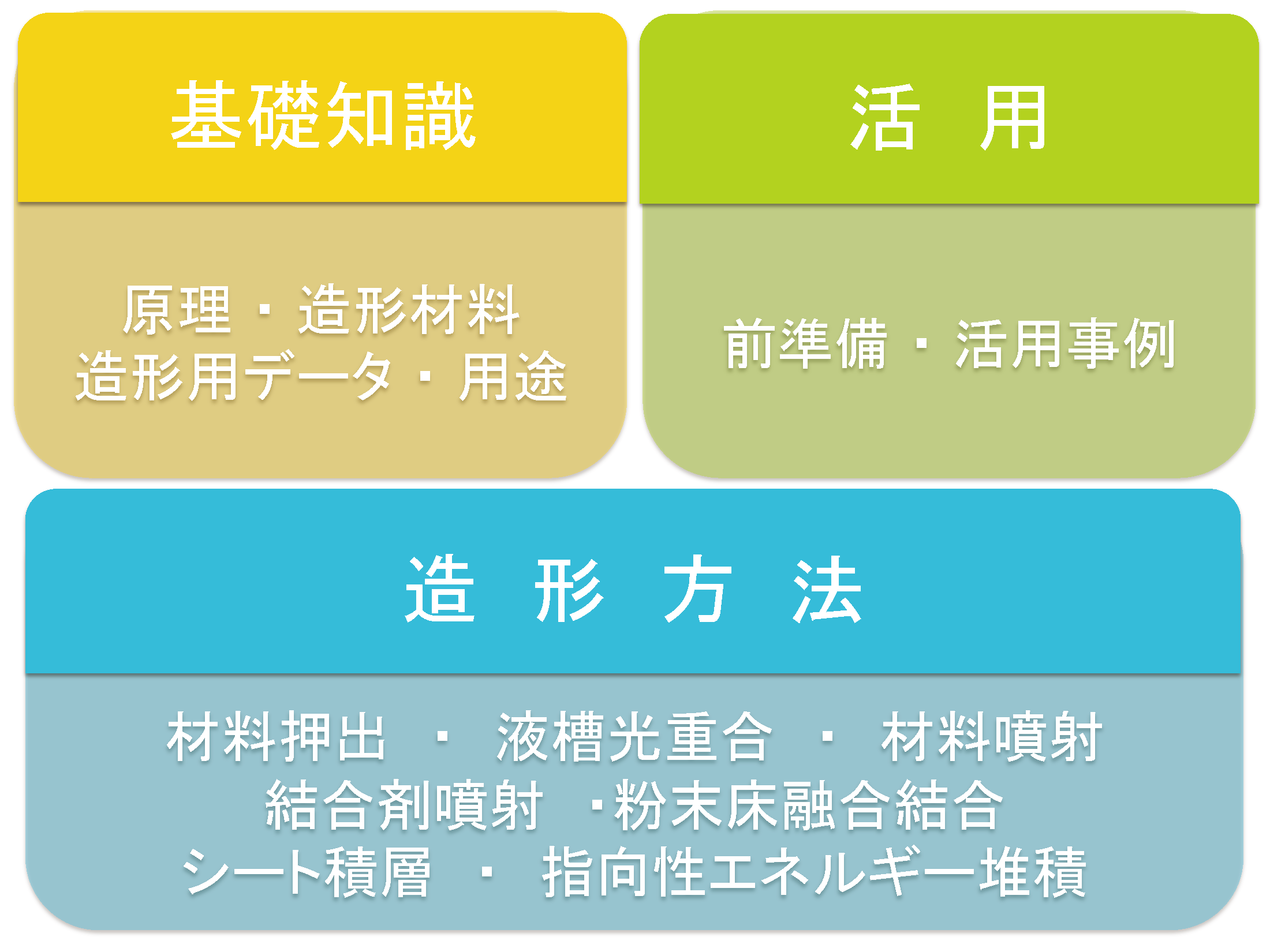 基礎知識

原理・造形材料
造形用データ・用途

活　用

前準備・活用事例

造　形　方　法

材料押出　・　液槽光重合　・　材料噴射
結合剤噴射　・粉末床融合結合
シート積層　・　指向性エネルギー堆積